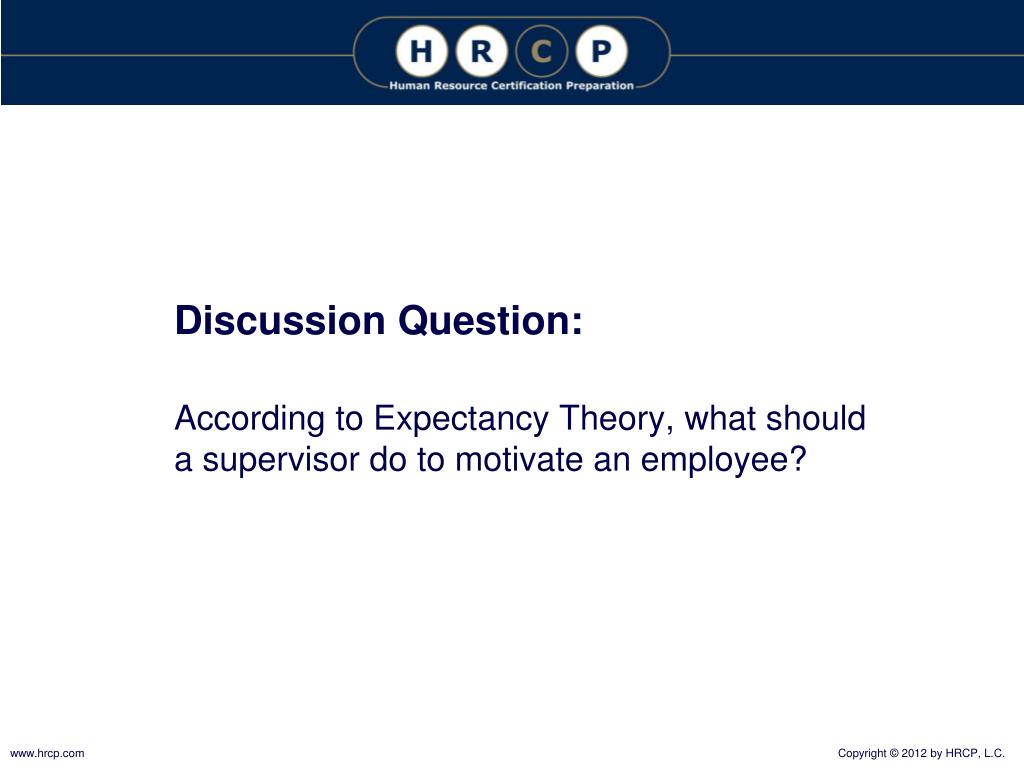 H R C P
Human Resource Certification Preparation

Discussion Question:

According to Expectancy Theory, what should a supervisor do to motivate an employee?

www.hrcp.com

Copyright © 2012 by HRCP, L.C.